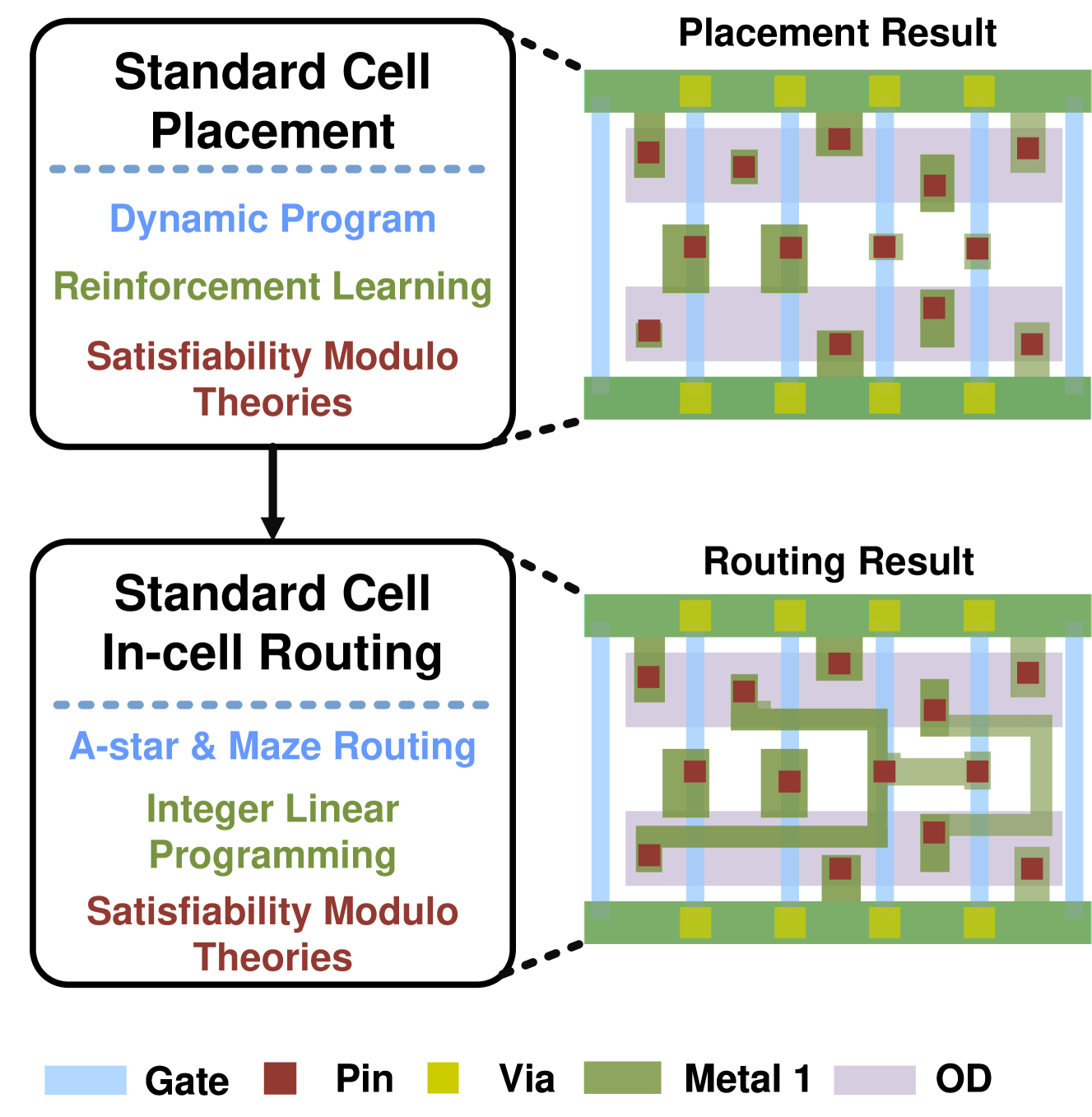 Standard Cell Placement

Dynamic Program

Reinforcement Learning

Satisfiability Modulo Theories

Placement Result

Standard Cell In-cell Routing

A-star & Maze Routing

Integer Linear Programming

Satisfiability Modulo Theories

Routing Result

Gate Pin Via Metal 1 OD